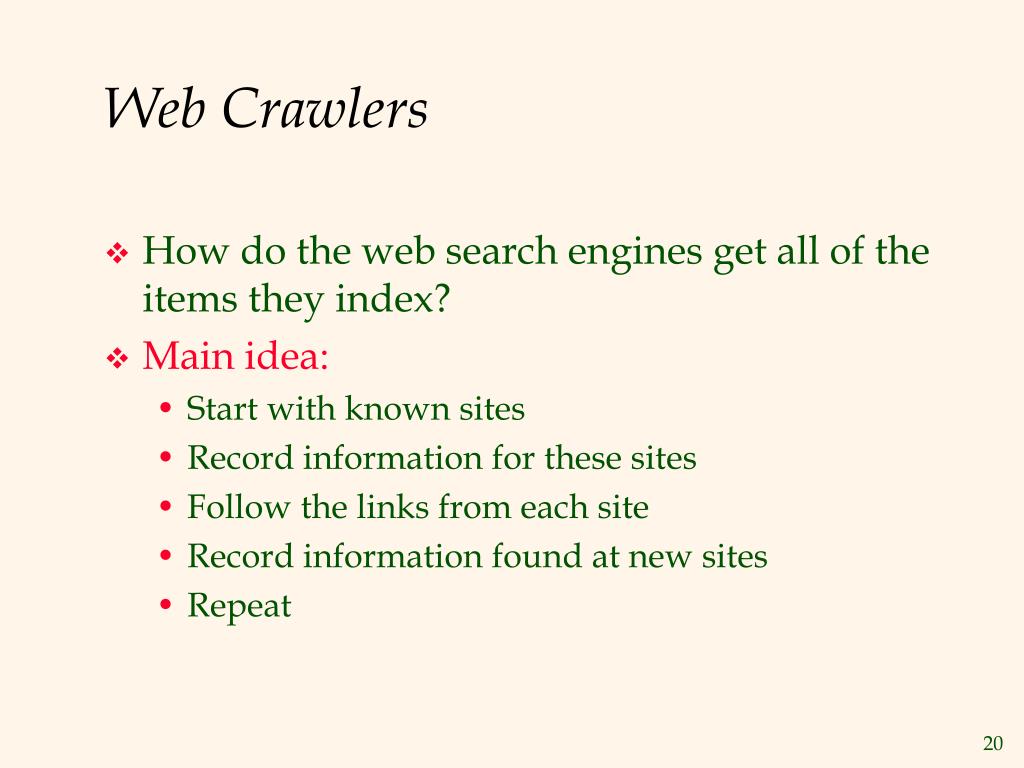 Web Crawlers

❖ How do the web search engines get all of the items they index?
❖ Main idea:
• Start with known sites
• Record information for these sites
• Follow the links from each site
• Record information found at new sites
• Repeat

20